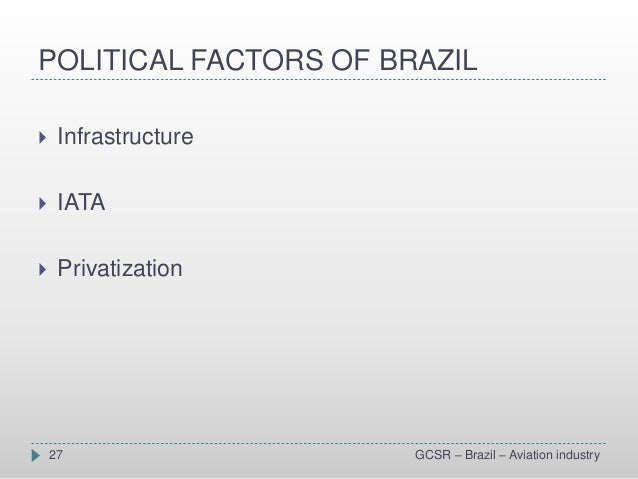 POLITICAL FACTORS OF BRAZIL

Infrastructure

IATA

Privatization

27

GCSR – Brazil – Aviation industry